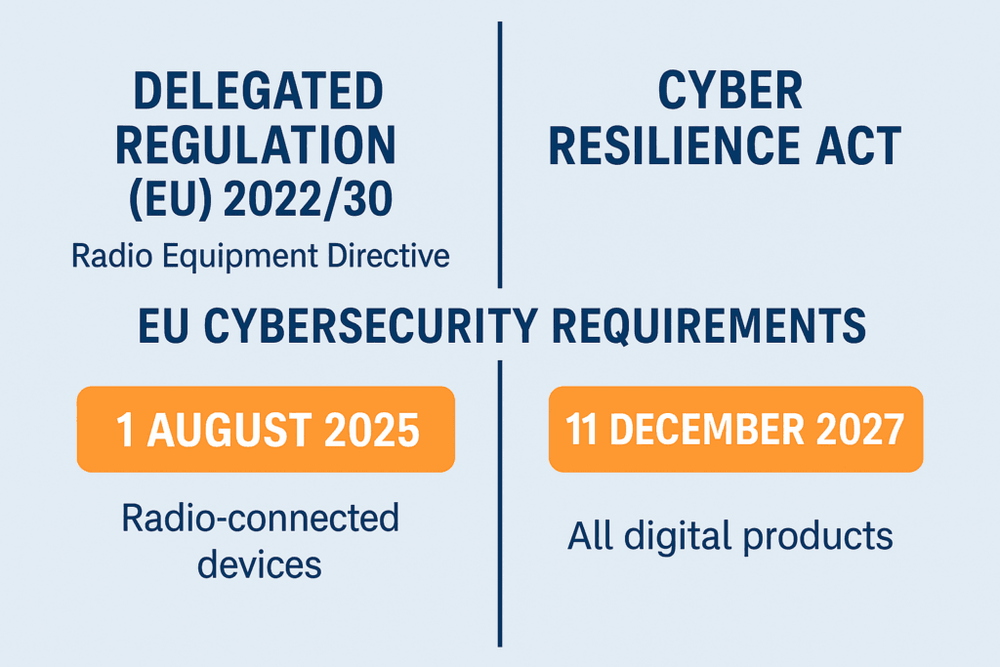 DELEGATED REGULATION (EU) 2022/30

Radio Equipment Directive

CYBER RESILIENCE ACT

EU CYBERSECURITY REQUIREMENTS

1 AUGUST 2025

Radio-connected devices

11 DECEMBER 2027

All digital products